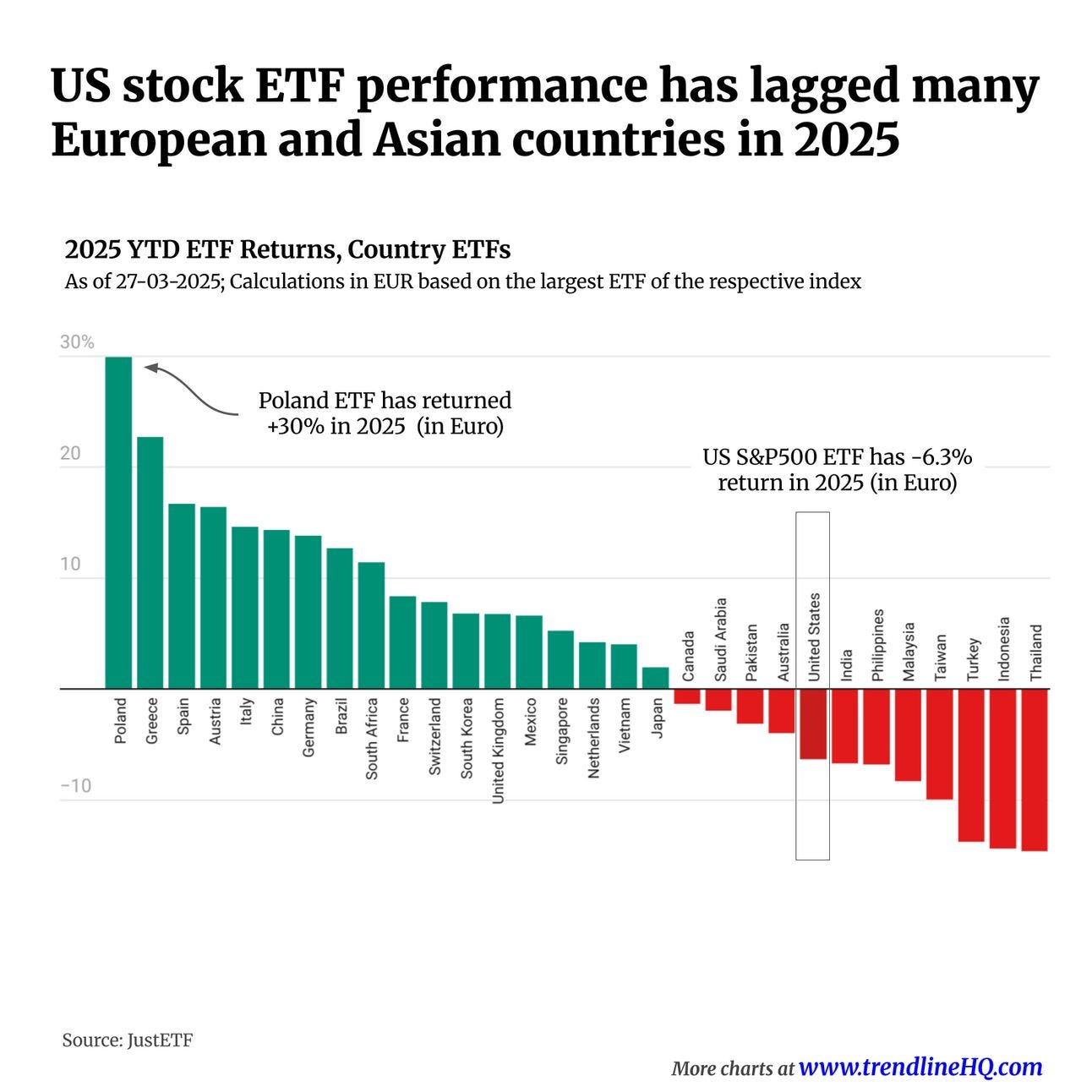 US stock ETF performance has lagged many European and Asian countries in 2025

2025 YTD ETF Returns, Country ETFs
As of 27-03-2025; Calculations in EUR based on the largest ETF of the respective index

30%
20
10
−10

Poland ETF has returned +30% in 2025 (in Euro)

US S&P500 ETF has -6.3% return in 2025 (in Euro)

Poland
Greece
Spain
Austria
Italy
China
Germany
Brazil
South Africa
France
Switzerland
South Korea
United Kingdom
Mexico
Singapore
Netherlands
Vietnam
Japan
Canada
Saudi Arabia
Pakistan
Australia
United States
India
Philippines
Malaysia
Taiwan
Turkey
Indonesia
Thailand

Source: JustETF

More charts at www.trendlineHQ.com